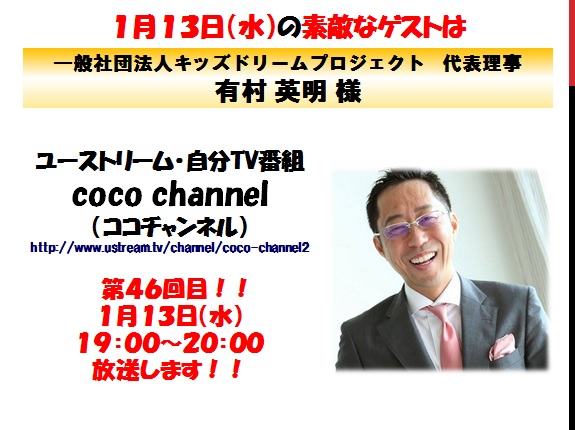 1月13日(水)の素敵なゲストは

一般社団法人キッズドリームプロジェクト　代表理事
有村 英明 様

ユーストリーム・自分TV番組
coco channel
(ココチャンネル)
http://www.ustream.tv/channel/coco-channel2

第46回目！！
1月13日(水)
19:00~20:00
放送します！！